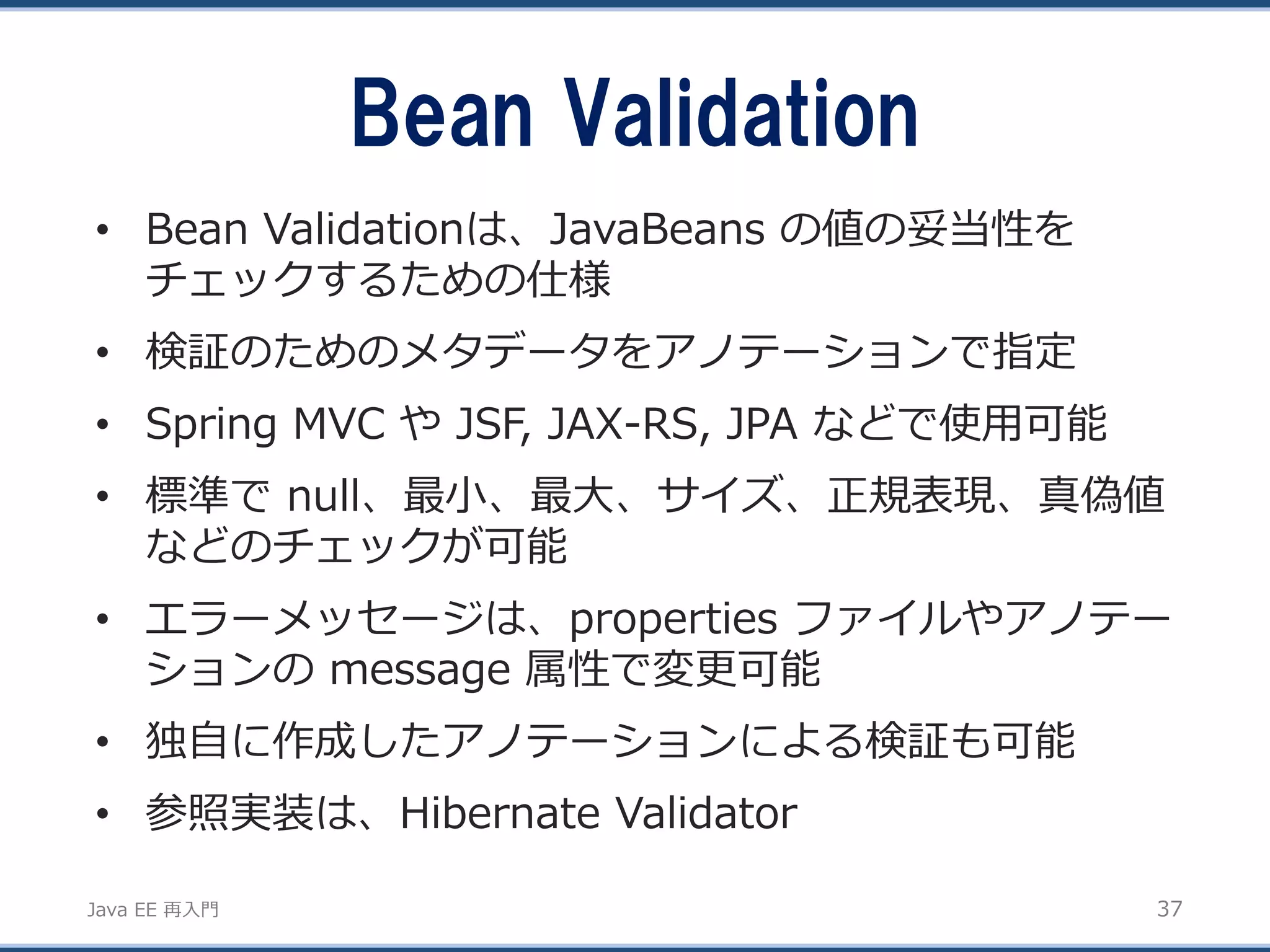 Bean Validation

• Bean Validationは、JavaBeans の値の妥当性をチェックするための仕様

• 検証のためのメタデータをアノテーションで指定

• Spring MVC や JSF, JAX-RS, JPA などで使用可能

• 標準で null、最小、最大、サイズ、正規表現、真偽値などのチェックが可能

• エラーメッセージは、properties ファイルやアノテーションの message 属性で変更可能

• 独自に作成したアノテーションによる検証も可能

• 参照実装は、Hibernate Validator

Java EE 再入門

37